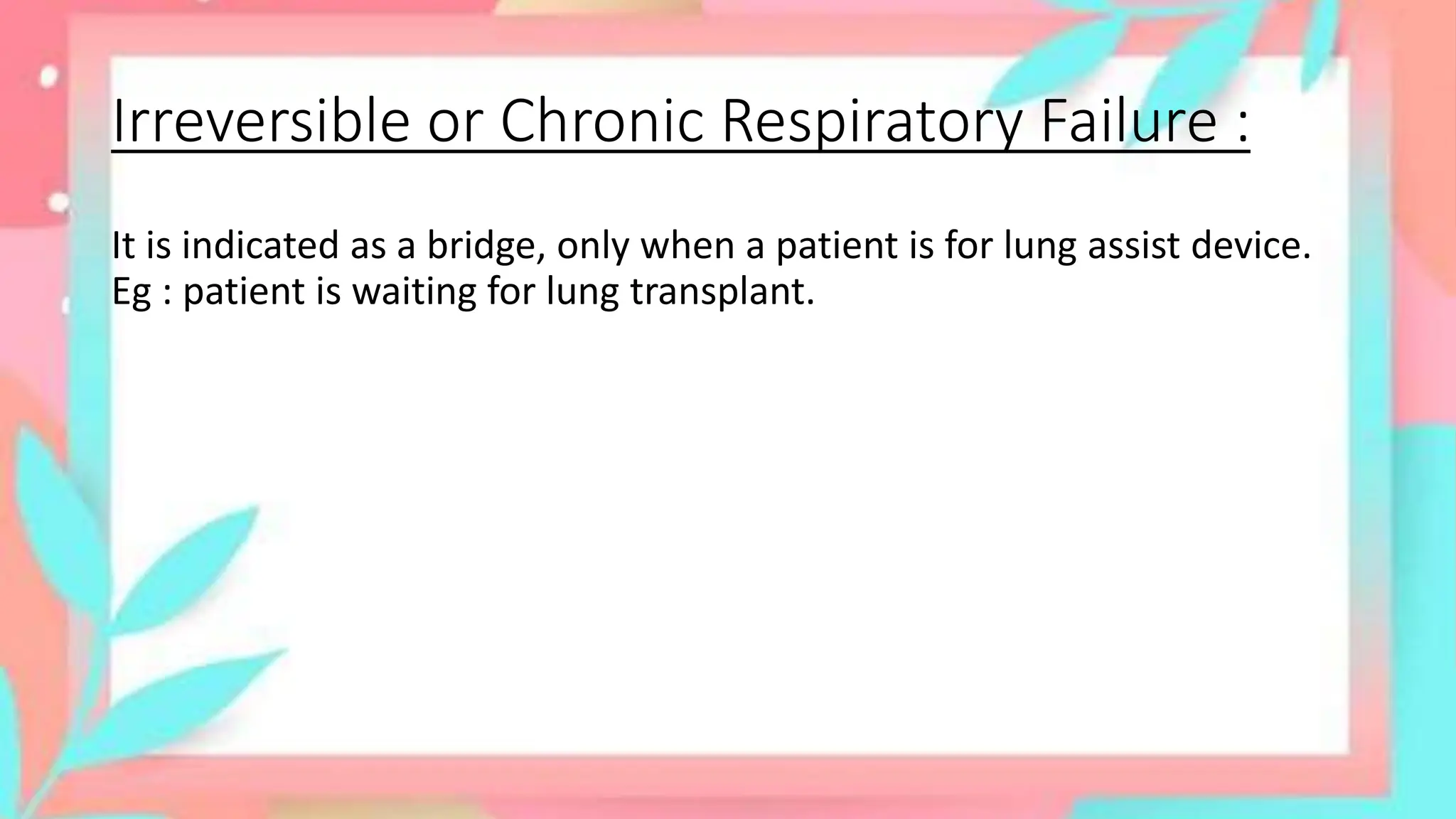 Irreversible or Chronic Respiratory Failure :

It is indicated as a bridge, only when a patient is for lung assist device.
Eg : patient is waiting for lung transplant.